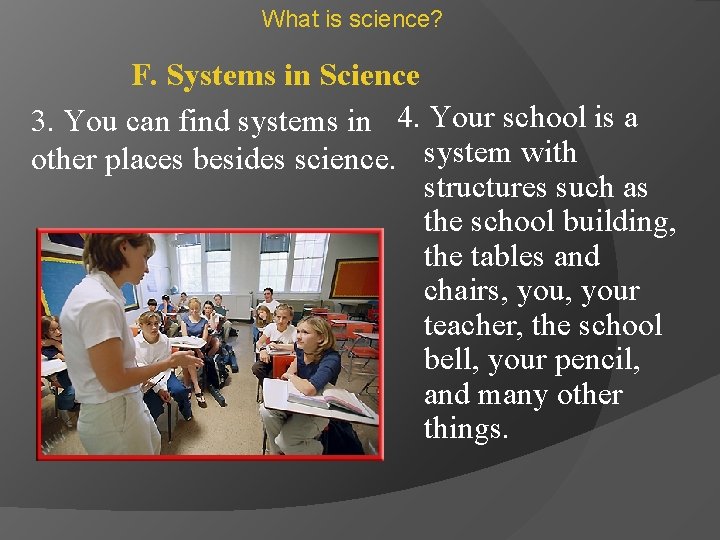 What is science?

F. Systems in Science

3. You can find systems in other places besides science.

4. Your school is a system with structures such as the school building, the tables and chairs, you, your teacher, the school bell, your pencil, and many other things.